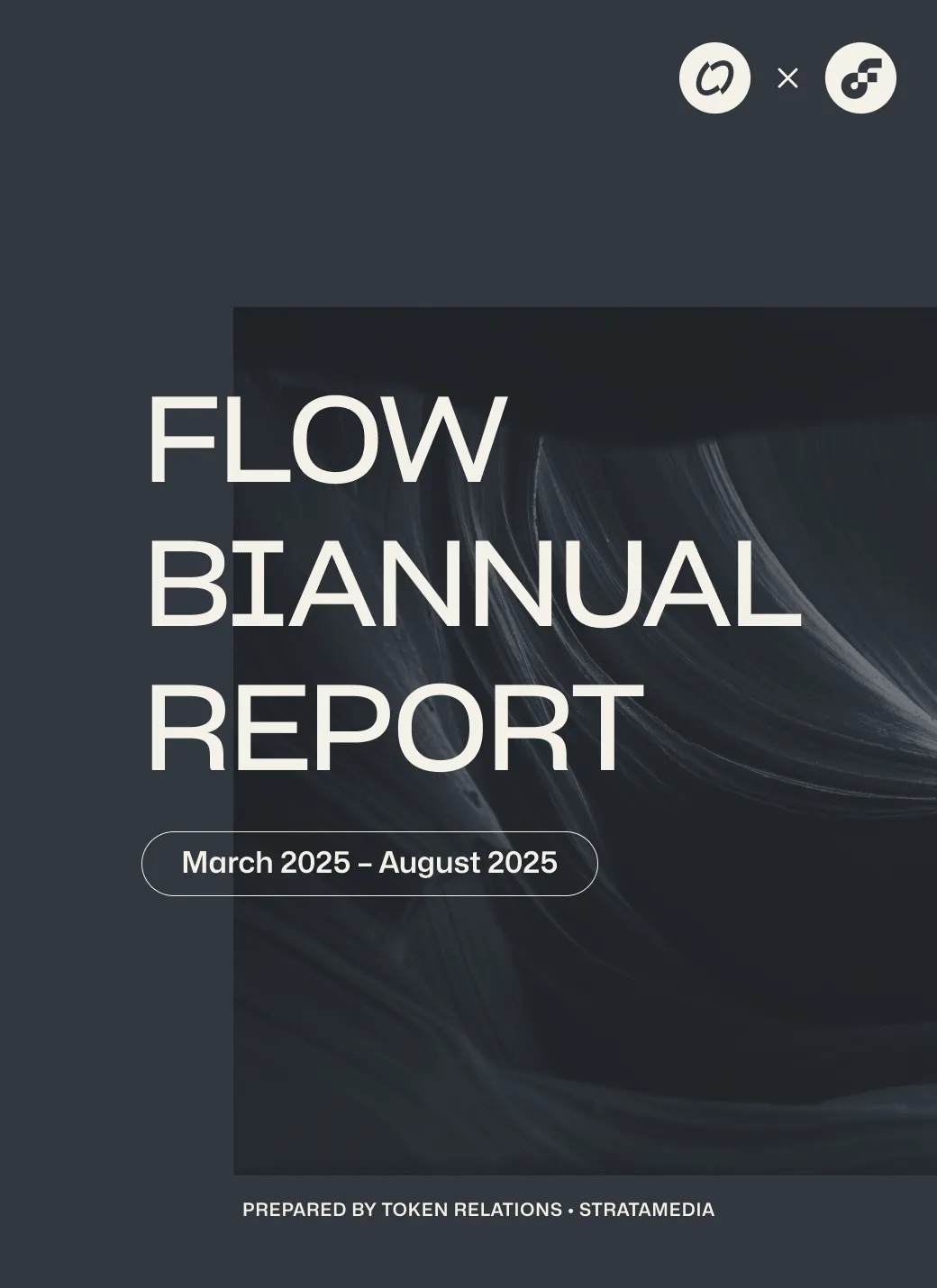 ×

FLOW BIANNUAL REPORT

March 2025 – August 2025

PREPARED BY TOKEN RELATIONS • STRATAMEDIA